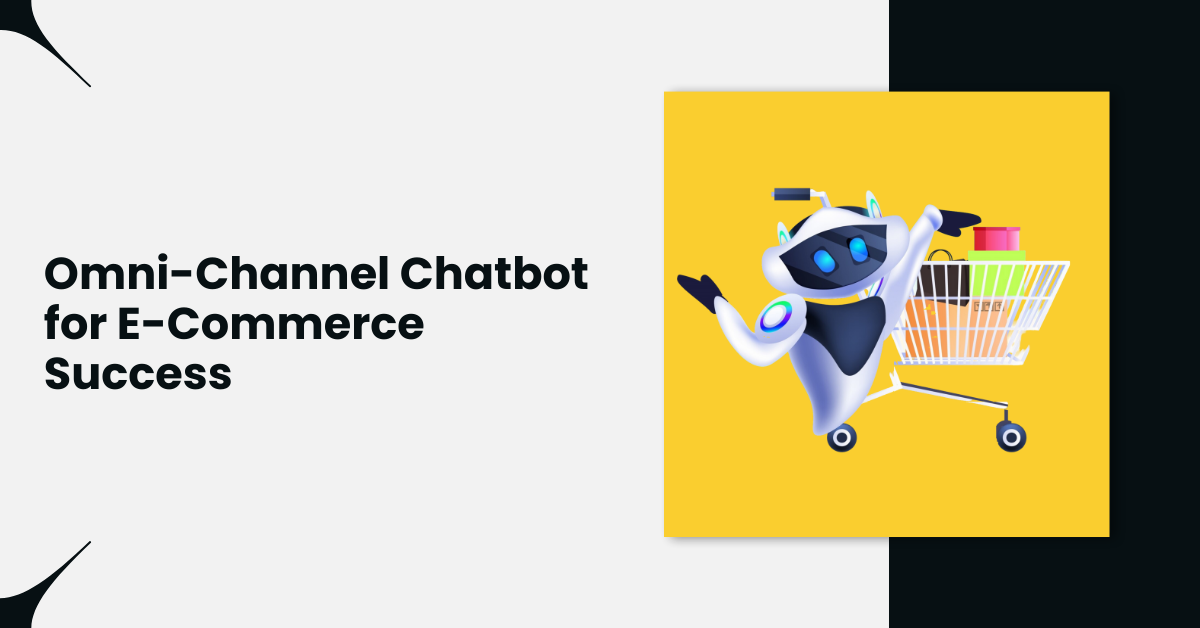 Omni-Channel Chatbot for E-Commerce Success